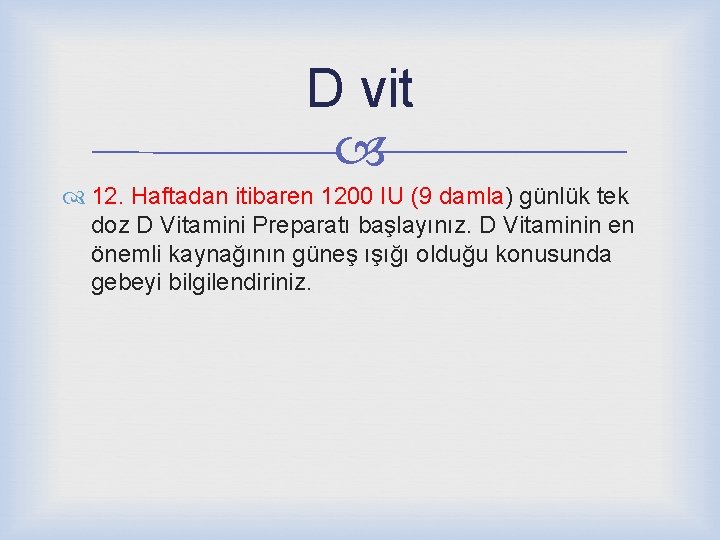 D vit

12. Haftadan itibaren 1200 IU (9 damla) günlük tek doz D Vitamini Preparatı başlayınız. D Vitaminin en önemli kaynağının güneş ışığı olduğu konusunda gebeyi bilgilendiriniz.